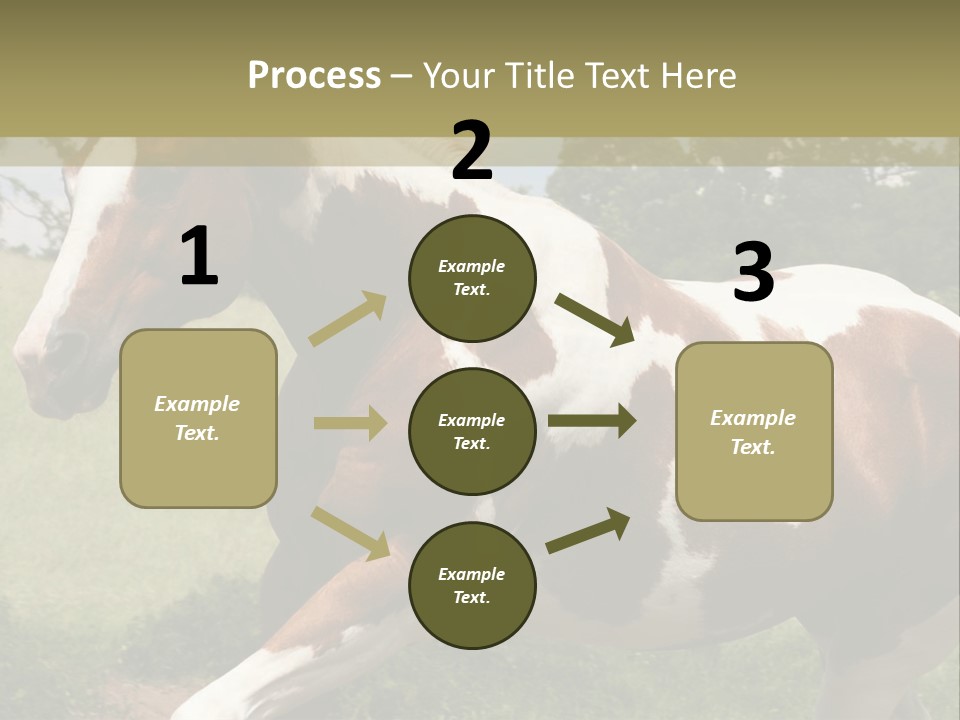 Process – Your Title Text Here

1

Example Text.

2

Example Text.

Example Text.

Example Text.

3

Example Text.